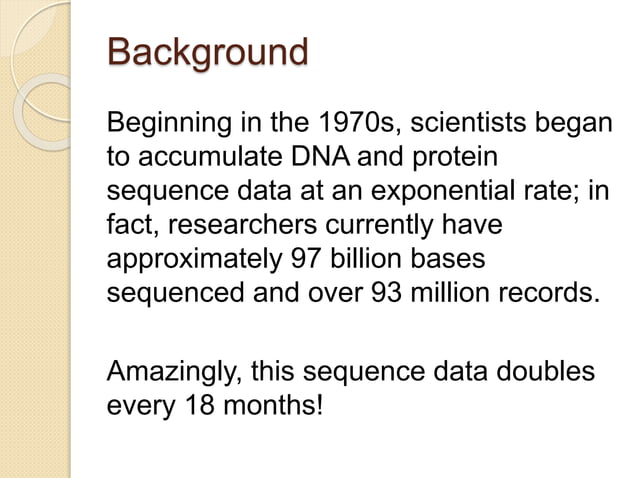 Background

Beginning in the 1970s, scientists began to accumulate DNA and protein sequence data at an exponential rate; in fact, researchers currently have approximately 97 billion bases sequenced and over 93 million records.

Amazingly, this sequence data doubles every 18 months!